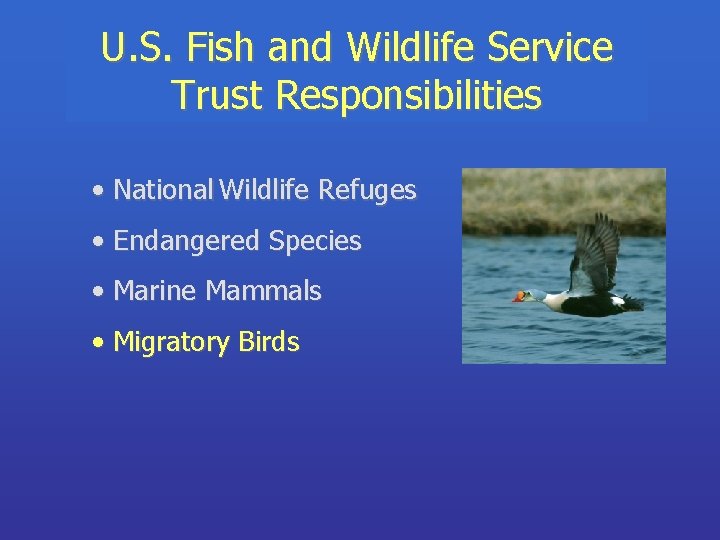 U.S. Fish and Wildlife Service
Trust Responsibilities

• National Wildlife Refuges
• Endangered Species
• Marine Mammals
• Migratory Birds